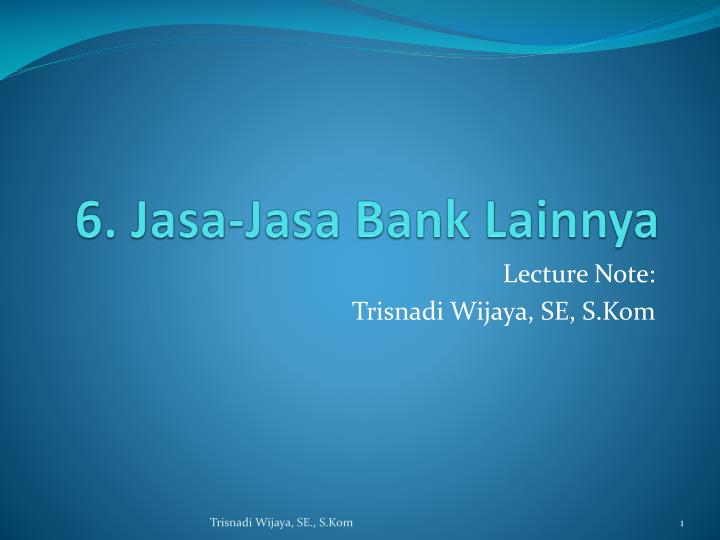 6. Jasa-Jasa Bank Lainnya

Lecture Note:
Trisnadi Wijaya, SE, S.Kom

Trisnadi Wijaya, SE., S.Kom

1